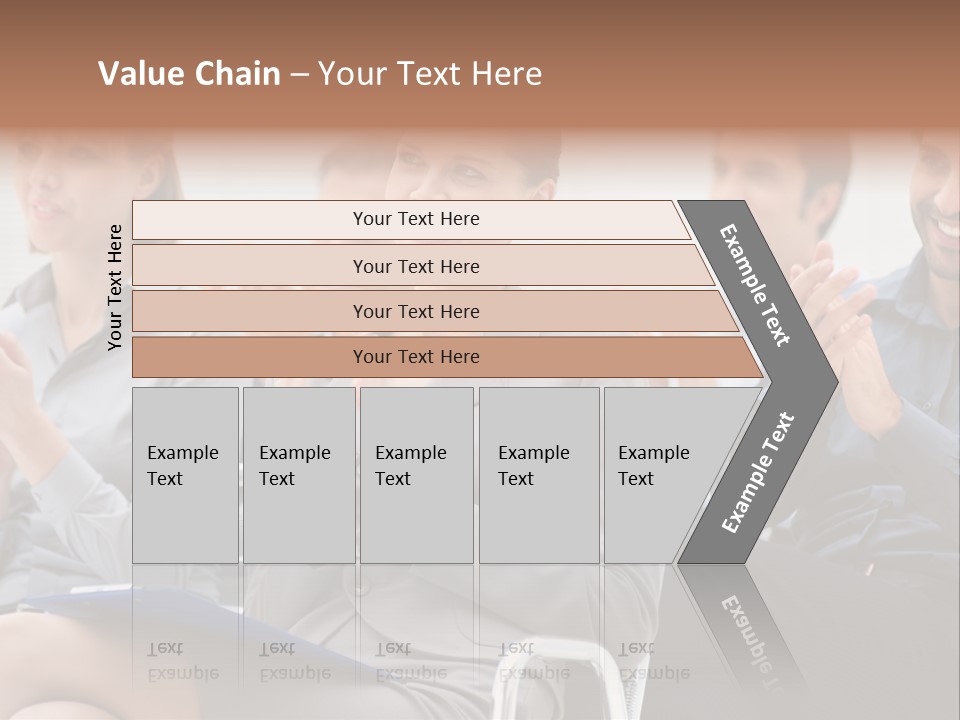 Value Chain – Your Text Here

Your Text Here

Your Text Here

Your Text Here

Your Text Here

Your Text Here

Example Text

Example Text

Example Text

Example Text

Example Text

Example Text

Example Text